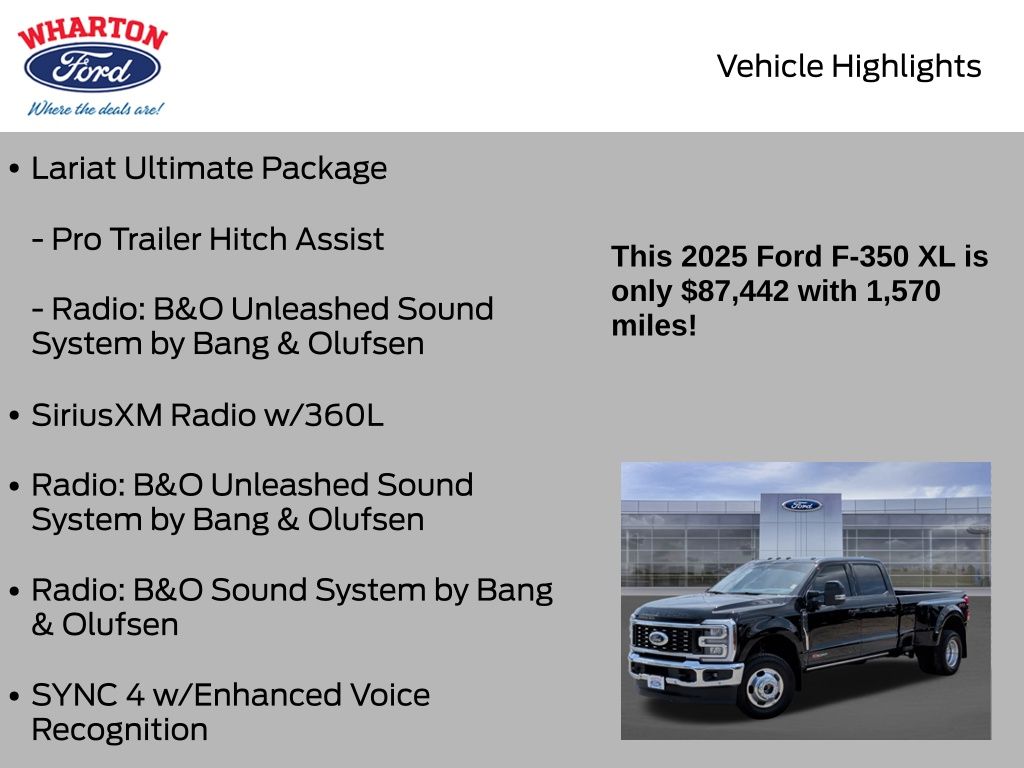 WHARTON
Ford
Where the deals are!

Vehicle Highlights

• Lariat Ultimate Package

- Pro Trailer Hitch Assist

- Radio: B&O Unleashed Sound System by Bang & Olufsen

• SiriusXM Radio w/360L

• Radio: B&O Unleashed Sound System by Bang & Olufsen

• Radio: B&O Sound System by Bang & Olufsen

• SYNC 4 w/Enhanced Voice Recognition

This 2025 Ford F-350 XL is only $87,442 with 1,570 miles!

Ford